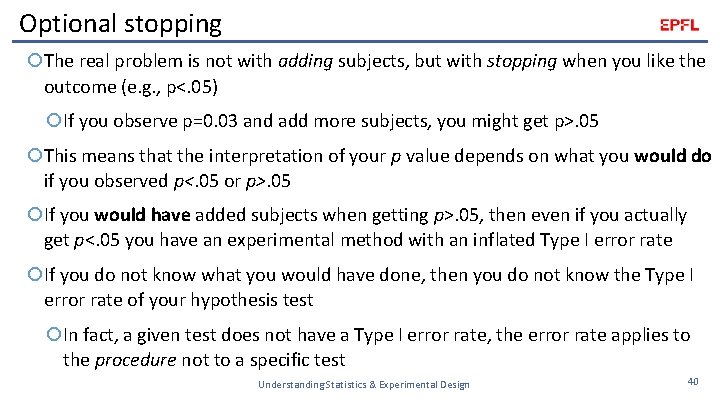 Optional stopping

EPFL

The real problem is not with adding subjects, but with stopping when you like the outcome (e.g., p<.05)

If you observe p=0.03 and add more subjects, you might get p>.05

This means that the interpretation of your p value depends on what you would do if you observed p<.05 or p>.05

If you would have added subjects when getting p>.05, then even if you actually get p<.05 you have an experimental method with an inflated Type I error rate

If you do not know what you would have done, then you do not know the Type I error rate of your hypothesis test

In fact, a given test does not have a Type I error rate, the error rate applies to the procedure not to a specific test

UnderstandingStatistics & Experimental Design

40